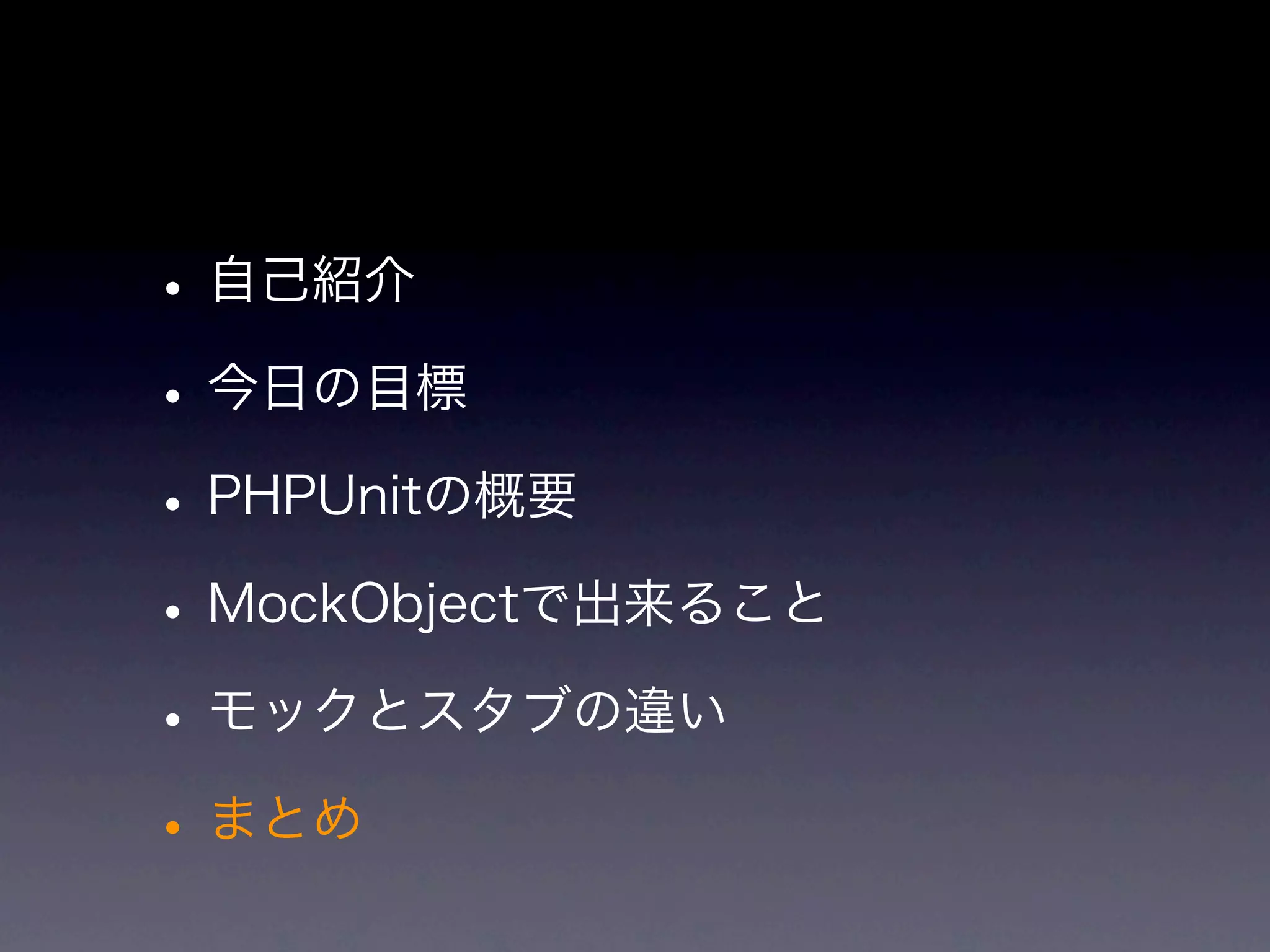 • 自己紹介
• 今日の目標
• PHPUnitの概要
• MockObjectで出来ること
• モックとスタブの違い
• まとめ